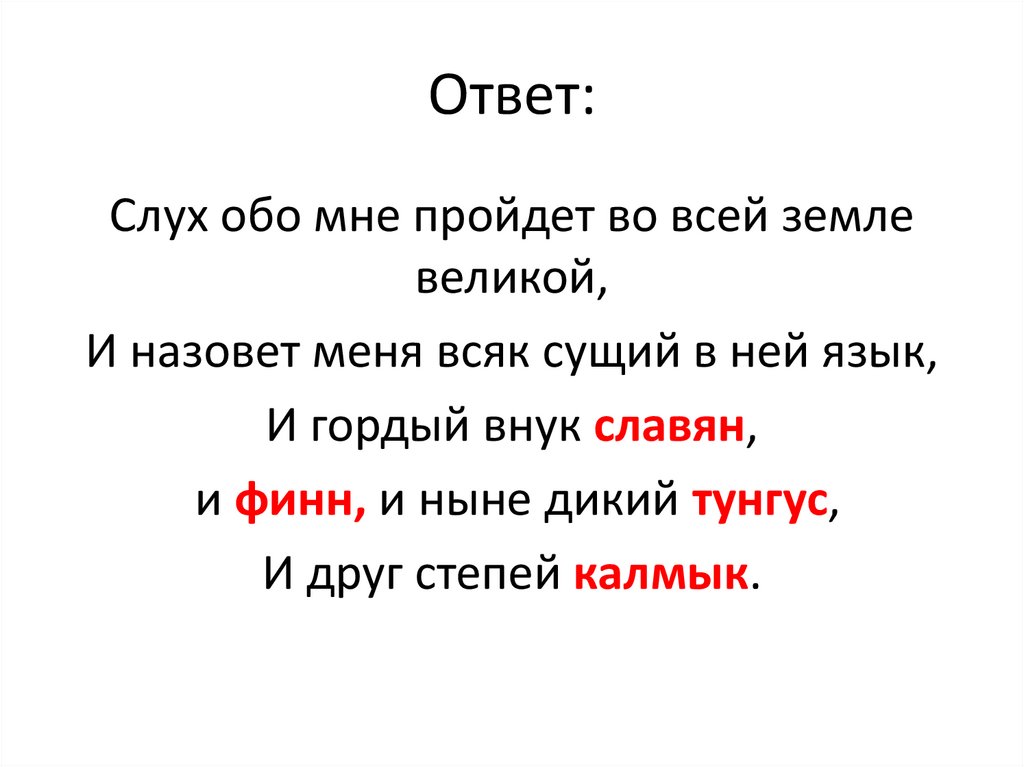 Ответ:

Слух обо мне пройдет во всей земле великой,

И назовет меня всяк сущий в ней язык,

И гордый внук славян,

и финн, и ныне дикий тунгус,

И друг степей калмык.